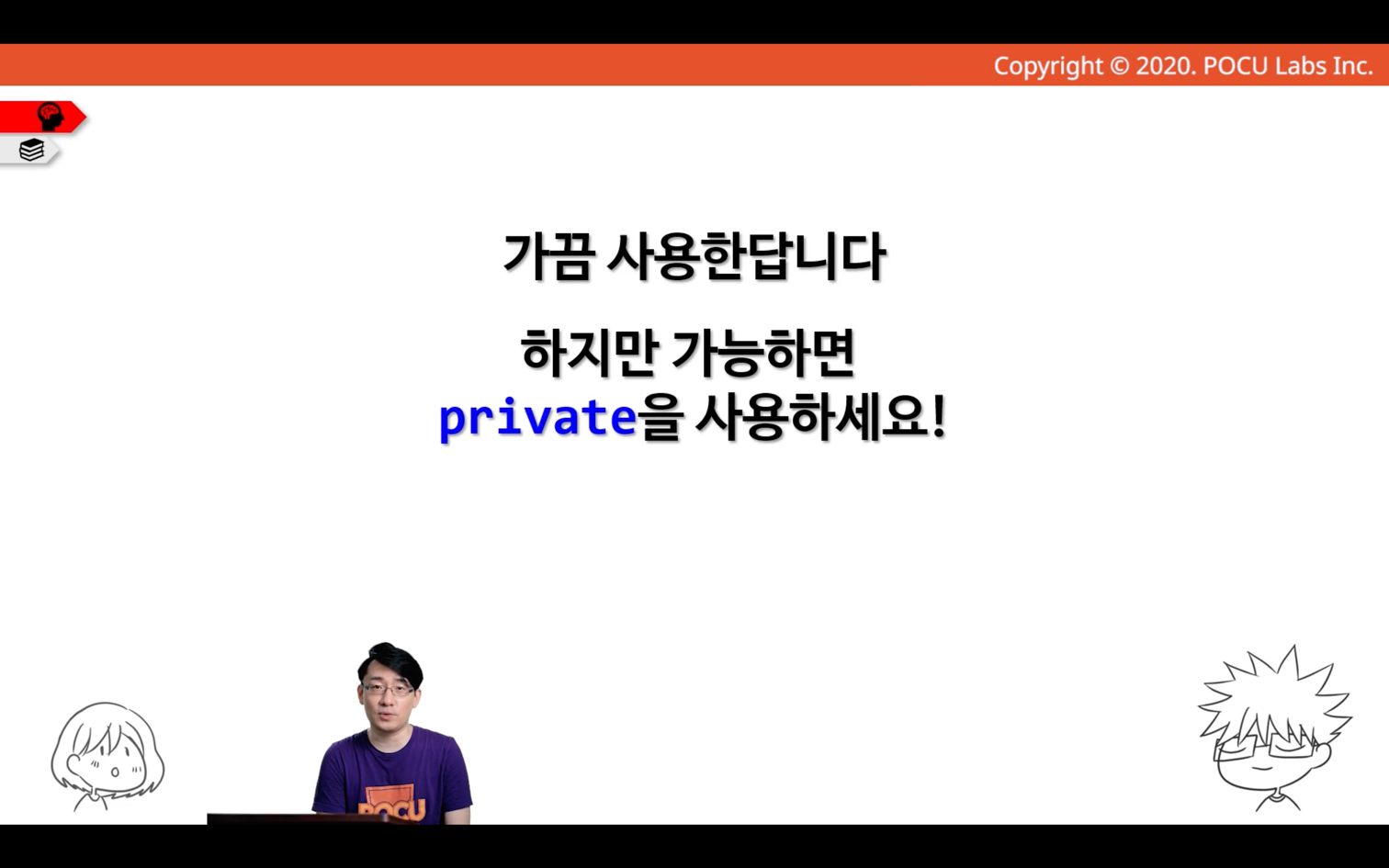 Copyright © 2020. POCU Labs Inc.

가끔 사용한답니다

하지만 가능하면
private을 사용하세요!

POCU